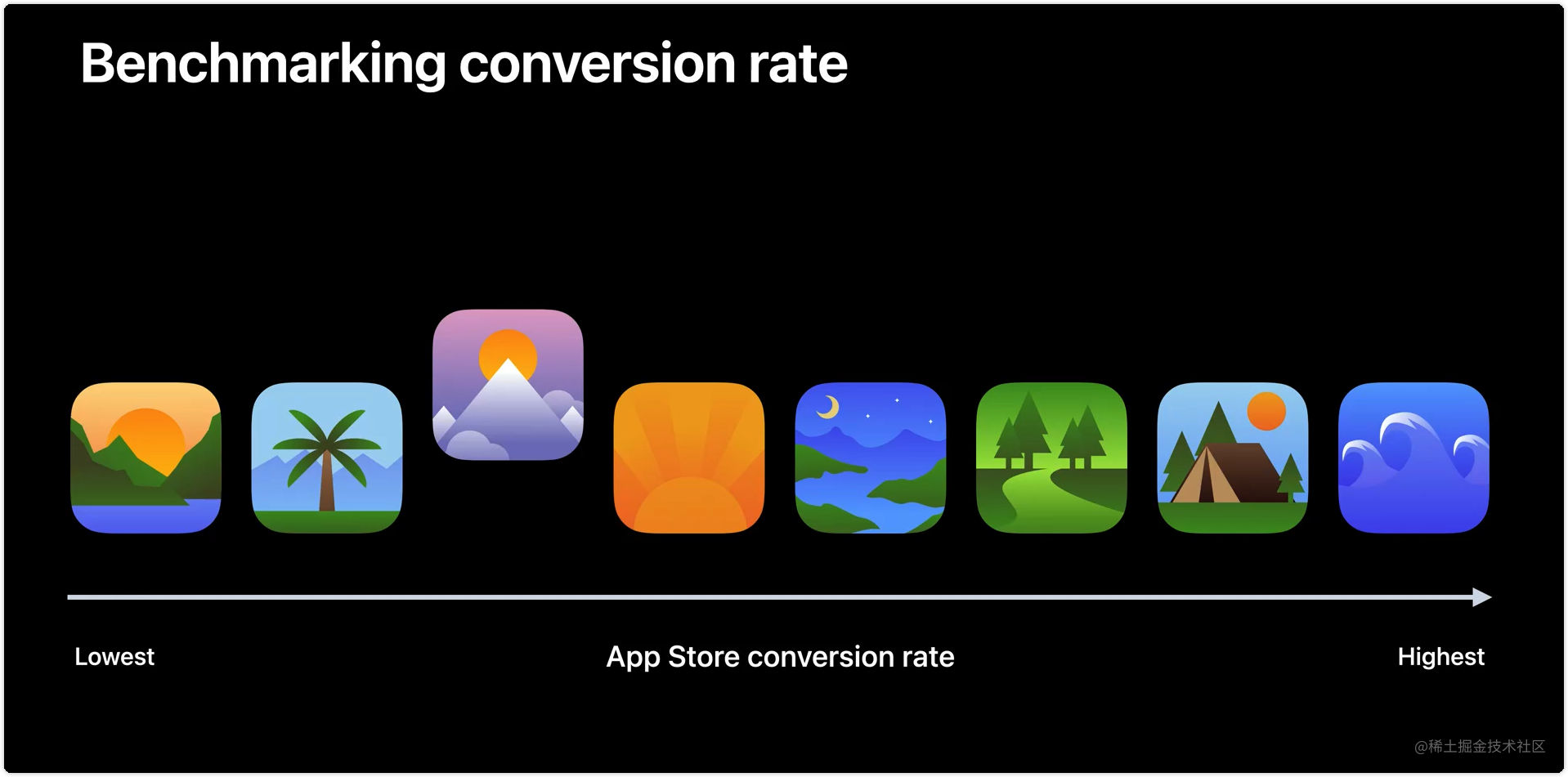 Benchmarking conversion rate

Lowest

App Store conversion rate

Highest

@稀土掘金技术社区